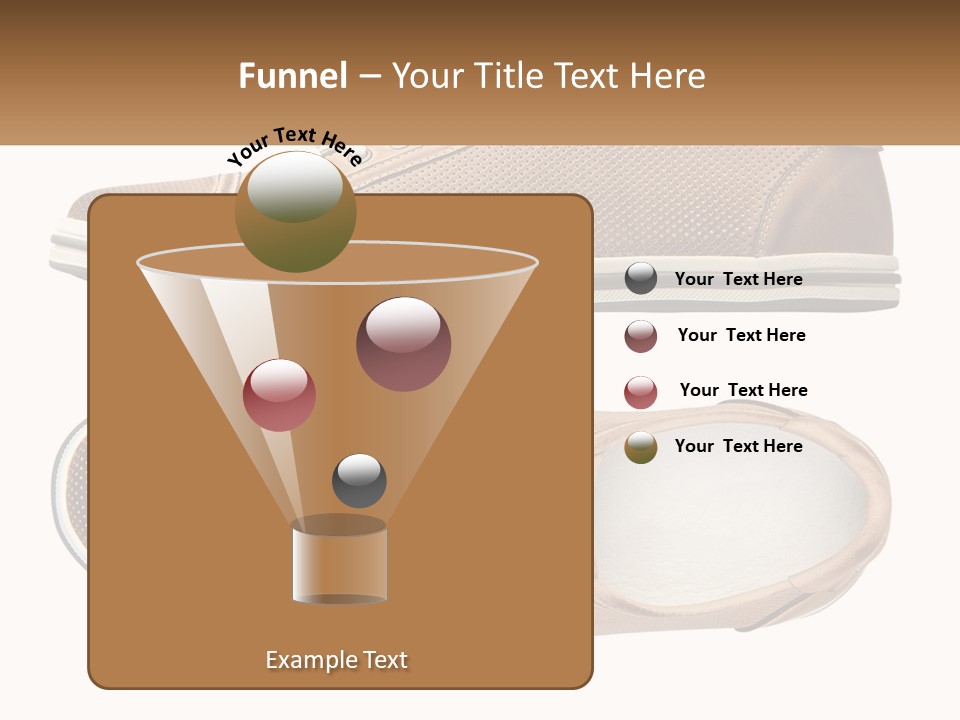 Funnel – Your Title Text Here

Your Text Here

Your Text Here

Your Text Here

Your Text Here

Your Text Here

Example Text